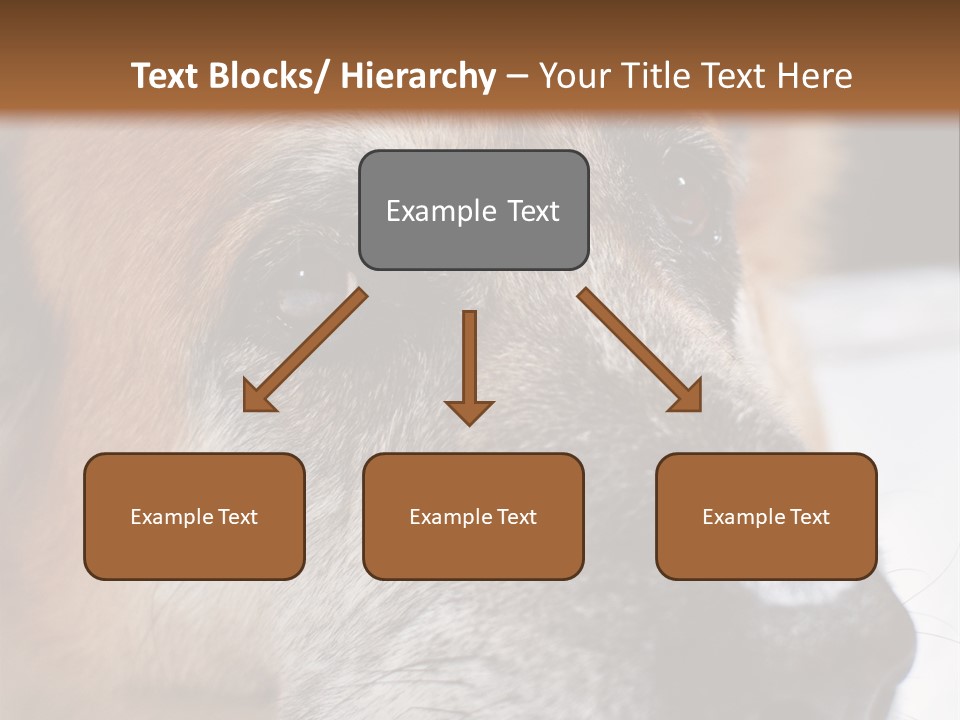 Text Blocks/ Hierarchy – Your Title Text Here

Example Text

Example Text

Example Text

Example Text